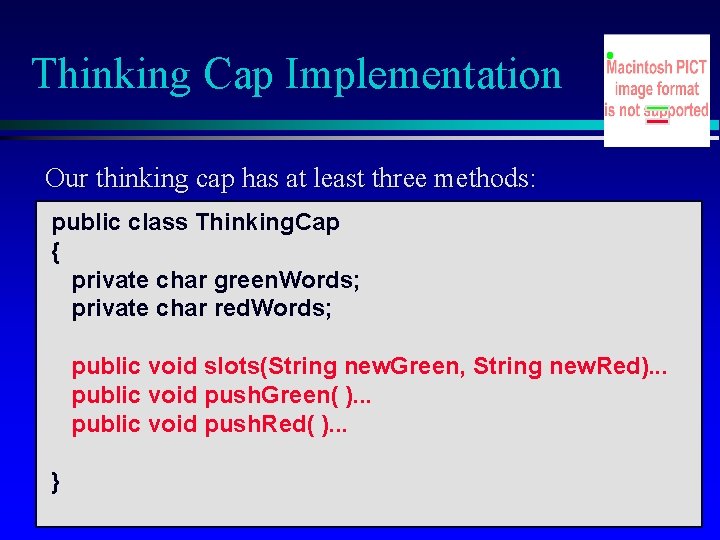 Thinking Cap Implementation

Macintosh PICT image format is not supported

Our thinking cap has at least three methods:

public class ThinkingCap
{
  private char greenWords;
  private char redWords;

  public void slots(String newGreen, String newRed)...
  public void pushGreen( )...
  public void pushRed( )...

}